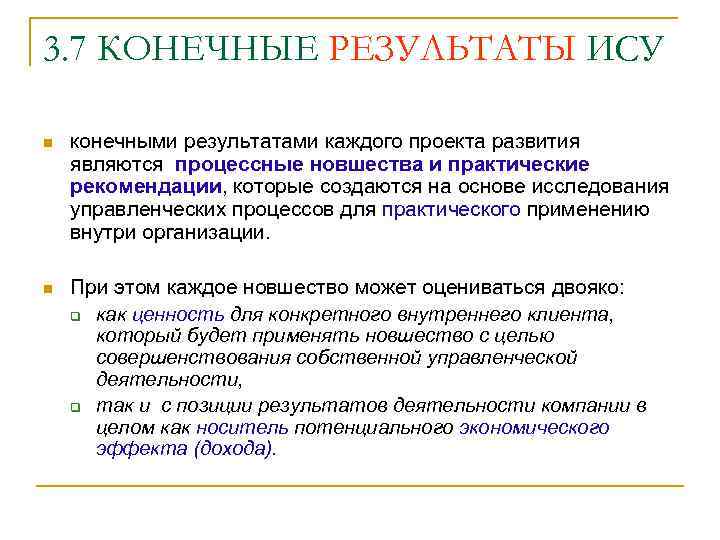 3.7 КОНЕЧНЫЕ РЕЗУЛЬТАТЫ ИСУ

конечными результатами каждого проекта развития являются процессные новшества и практические рекомендации, которые создаются на основе исследования управленческих процессов для практического применению внутри организации.

При этом каждое новшество может оцениваться двояко:

как ценность для конкретного внутреннего клиента, который будет применять новшество с целью совершенствования собственной управленческой деятельности,

так и с позиции результатов деятельности компании в целом как носитель потенциального экономического эффекта (дохода).